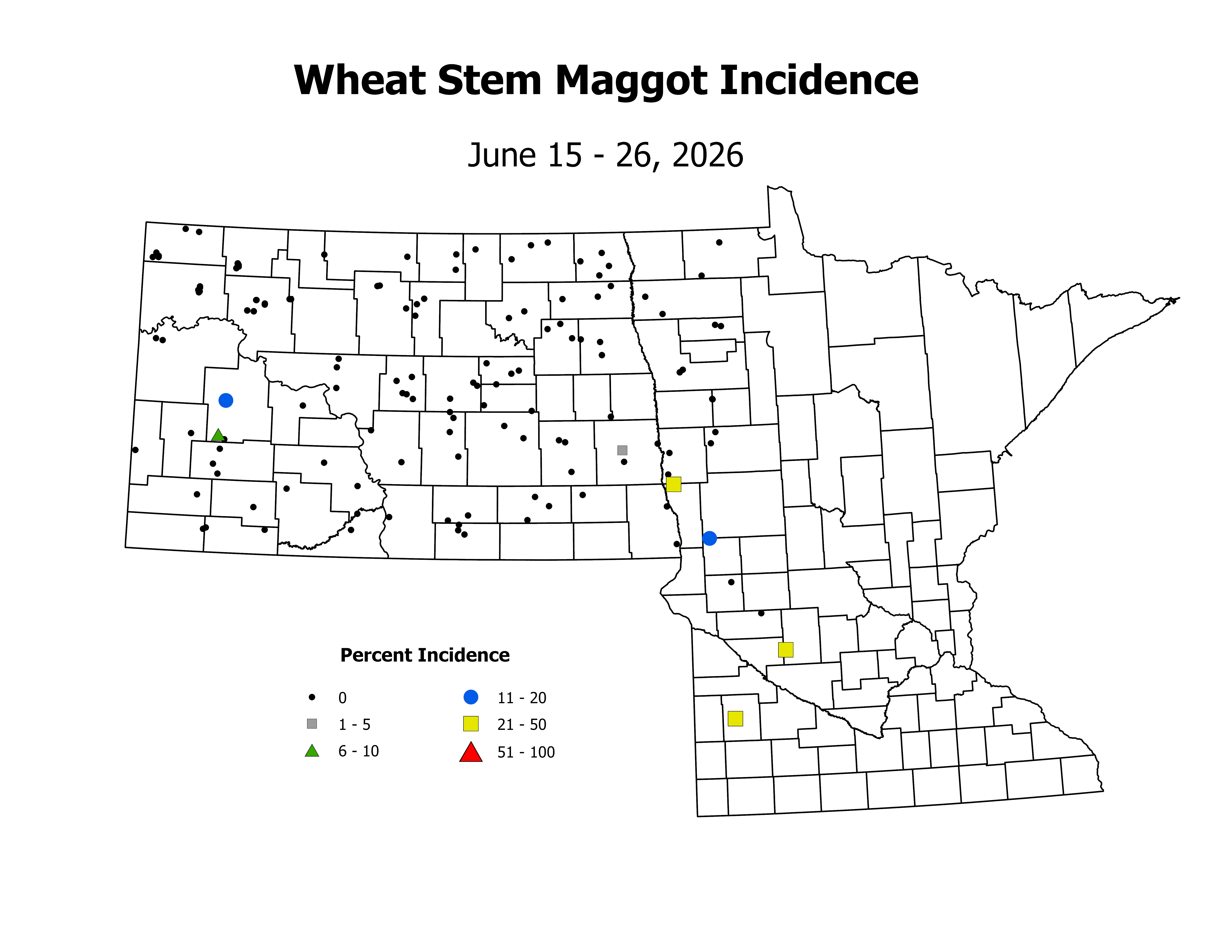 Wheat Stem Maggot Incidence

June 15 - 26, 2026

Percent Incidence

0
1 - 5
6 - 10
11 - 20
21 - 50
51 - 100